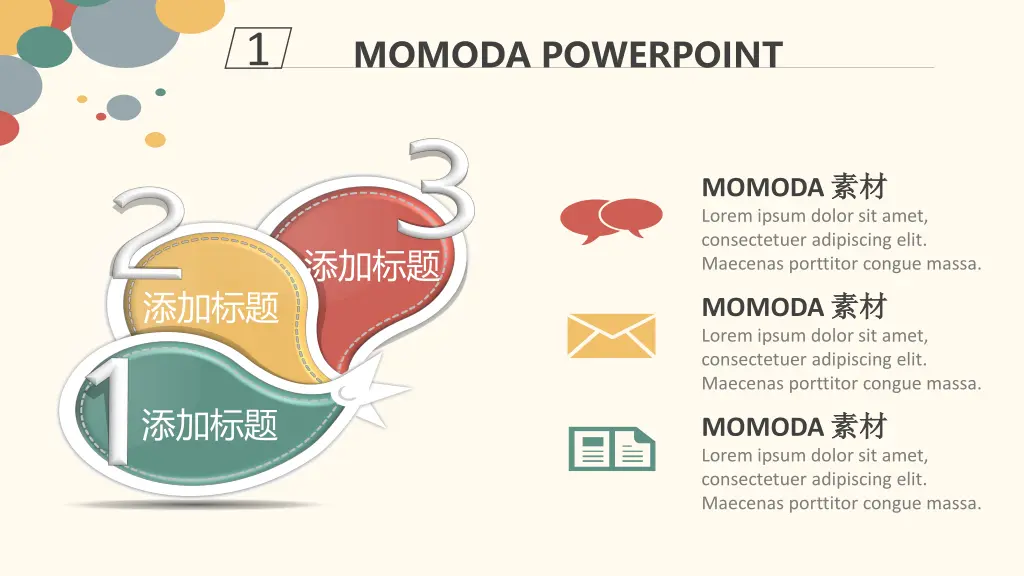 1 MOMODA POWERPOINT

3
添加标题

2
添加标题

1
添加标题

MOMODA 素材
Lorem ipsum dolor sit amet, consectetuer adipiscing elit. Maecenas porttitor congue massa.

MOMODA 素材
Lorem ipsum dolor sit amet, consectetuer adipiscing elit. Maecenas porttitor congue massa.

MOMODA 素材
Lorem ipsum dolor sit amet, consectetuer adipiscing elit. Maecenas porttitor congue massa.